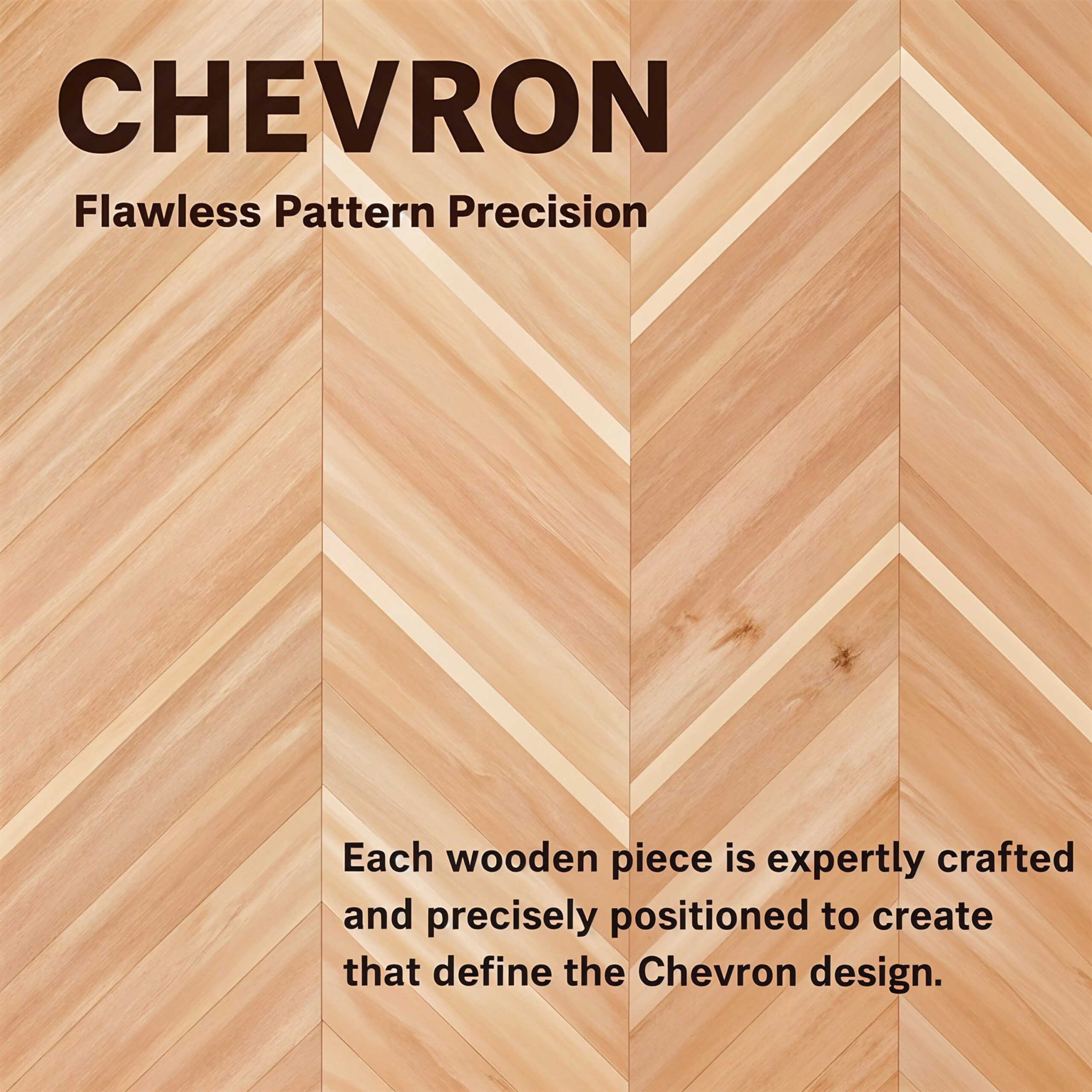 CHEVRON

Flawless Pattern Precision

Each wooden piece is expertly crafted and precisely positioned to create that define the Chevron design.